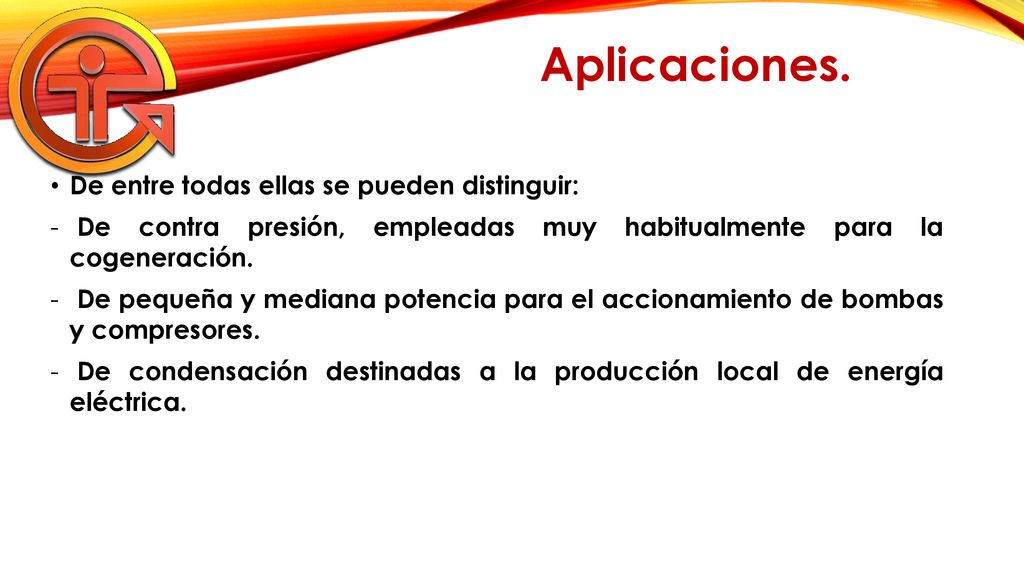 Aplicaciones.

• De entre todas ellas se pueden distinguir:

- De contra presión, empleadas muy habitualmente para la cogeneración.

- De pequeña y mediana potencia para el accionamiento de bombas y compresores.

- De condensación destinadas a la producción local de energía eléctrica.